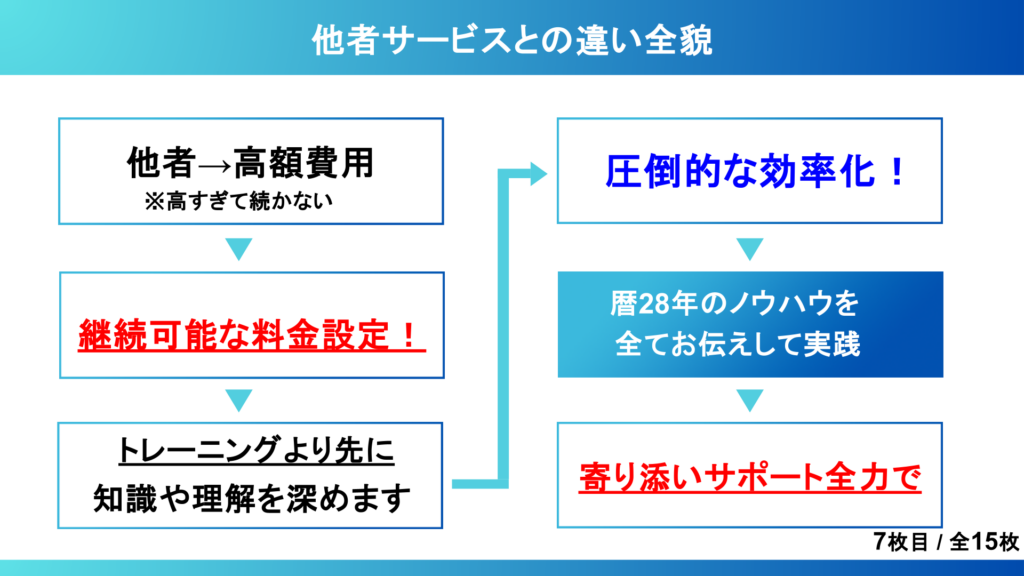 他者サービスとの違い全貌

他者→高額費用
※高すぎて続かない

継続可能な料金設定！

トレーニングより先に
知識や理解を深めます

圧倒的な効率化！

暦28年のノウハウを
全てお伝えして実践

寄り添いサポート全力で

7枚目 / 全15枚